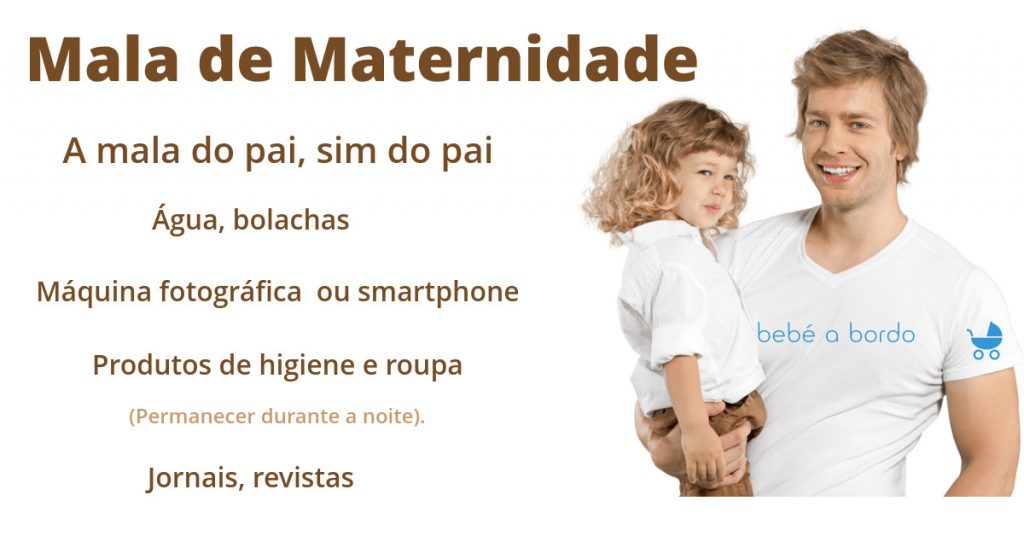 Mala de Maternidade

A mala do pai, sim do pai

Água, bolachas

Máquina fotográfica ou smartphone

Produtos de higiene e roupa

(Permanecer durante a noite).

Jornais, revistas

bebé a bordo